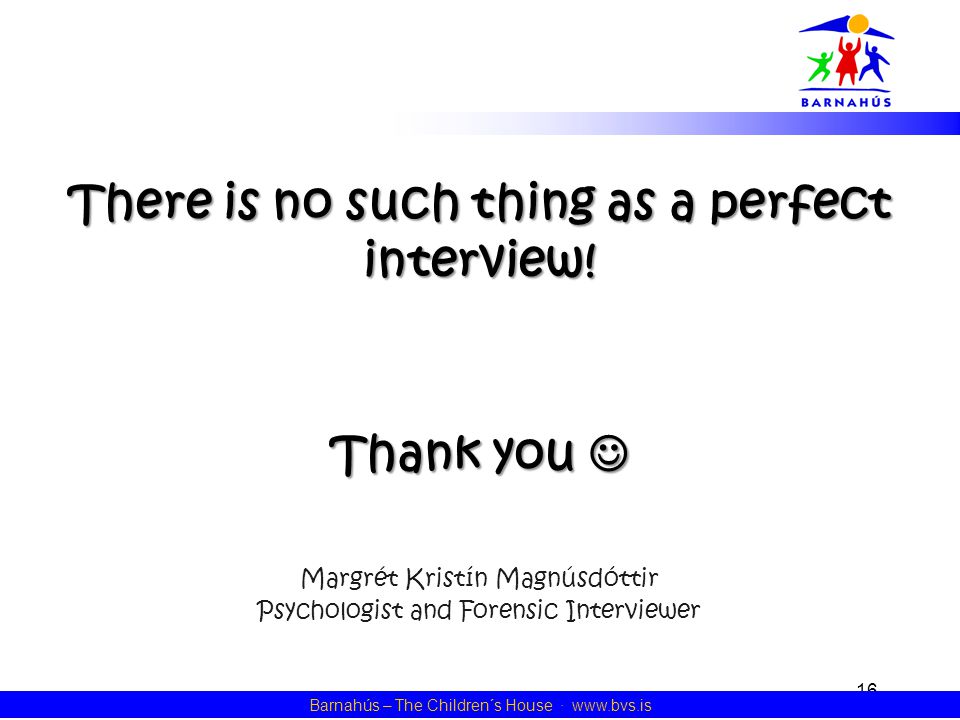 BARNAHÚS

There is no such thing as a perfect interview!

Thank you ☺

Margrét Kristín Magnúsdóttir
Psychologist and Forensic Interviewer

16

Barnahús – The Children´s House · www.bvs.is